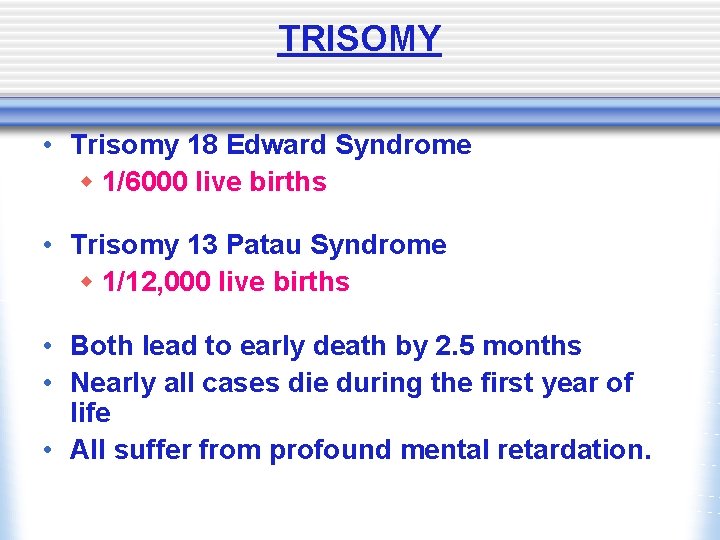 TRISOMY

• Trisomy 18 Edward Syndrome
 ◆ 1/6000 live births

• Trisomy 13 Patau Syndrome
 ◆ 1/12,000 live births

• Both lead to early death by 2.5 months
• Nearly all cases die during the first year of life
• All suffer from profound mental retardation.